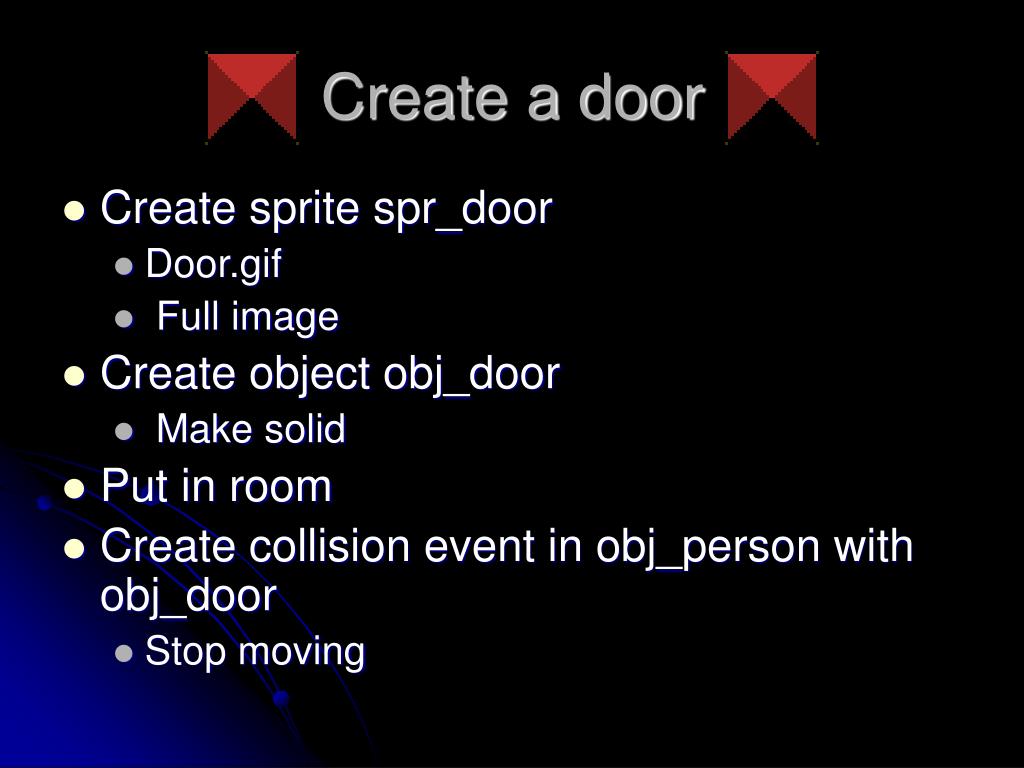 Create a door

- Create sprite spr_door
  - Door.gif
  - Full image
- Create object obj_door
  - Make solid
- Put in room
- Create collision event in obj_person with obj_door
  - Stop moving